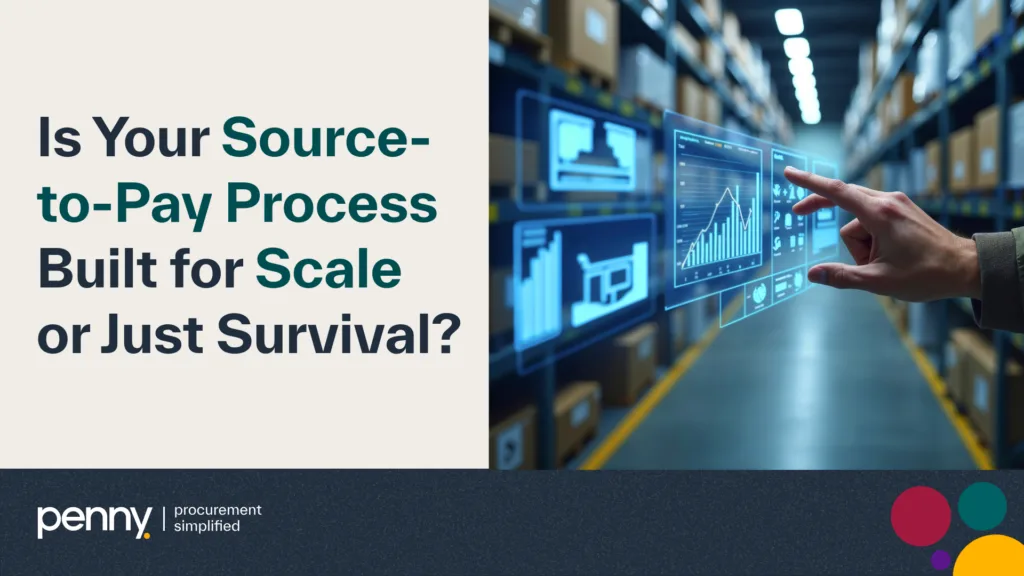 Is Your Source-to-Pay Process Built for Scale or Just Survival?

penny. | procurement simplified